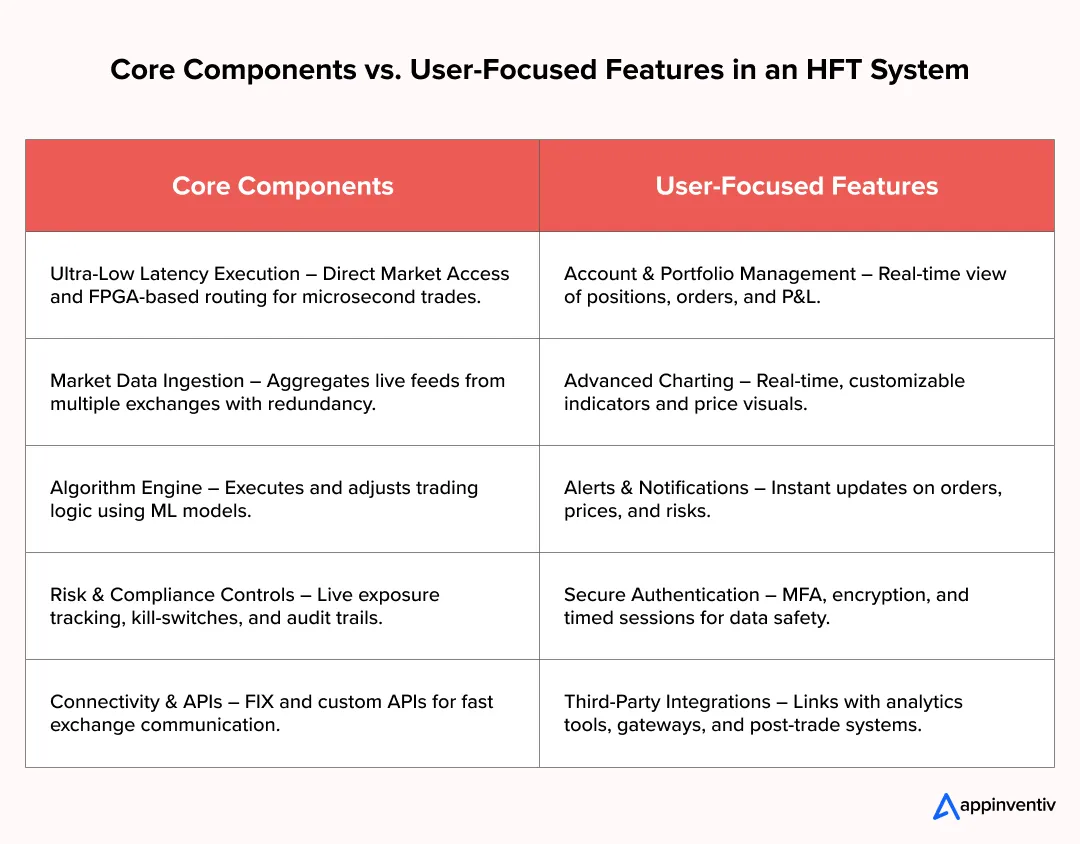 Core Components vs. User-Focused Features in an HFT System

| Core Components | User-Focused Features |
|---|---|
| Ultra-Low Latency Execution – Direct Market Access and FPGA-based routing for microsecond trades. | Account & Portfolio Management – Real-time view of positions, orders, and P&L. |
| Market Data Ingestion – Aggregates live feeds from multiple exchanges with redundancy. | Advanced Charting – Real-time, customizable indicators and price visuals. |
| Algorithm Engine – Executes and adjusts trading logic using ML models. | Alerts & Notifications – Instant updates on orders, prices, and risks. |
| Risk & Compliance Controls – Live exposure tracking, kill-switches, and audit trails. | Secure Authentication – MFA, encryption, and timed sessions for data safety. |
| Connectivity & APIs – FIX and custom APIs for fast exchange communication. | Third-Party Integrations – Links with analytics tools, gateways, and post-trade systems. |

appinventiv